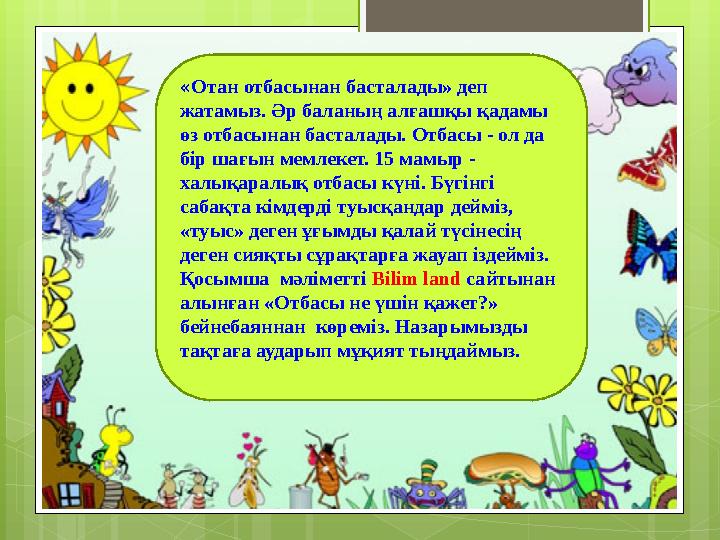 «Отан отбасынан басталады» деп жатамыз. Әр баланың алғашқы қадамы өз отбасынан басталады. Отбасы - ол да бір шағын мемлекет. 15 мамыр - халықаралық отбасы күні. Бүгінгі сабақта кімдерді туысқандар дейміз, «туыс» деген ұғымды қалай түсінесің деген сияқты сұрақтарға жауап іздейміз. Қосымша мәліметті Bilim land сайтынан алынған «Отбасы не үшін қажет?» бейнебаяннан көреміз. Назарымызды тақтаға аударып мұқият тыңдаймыз.